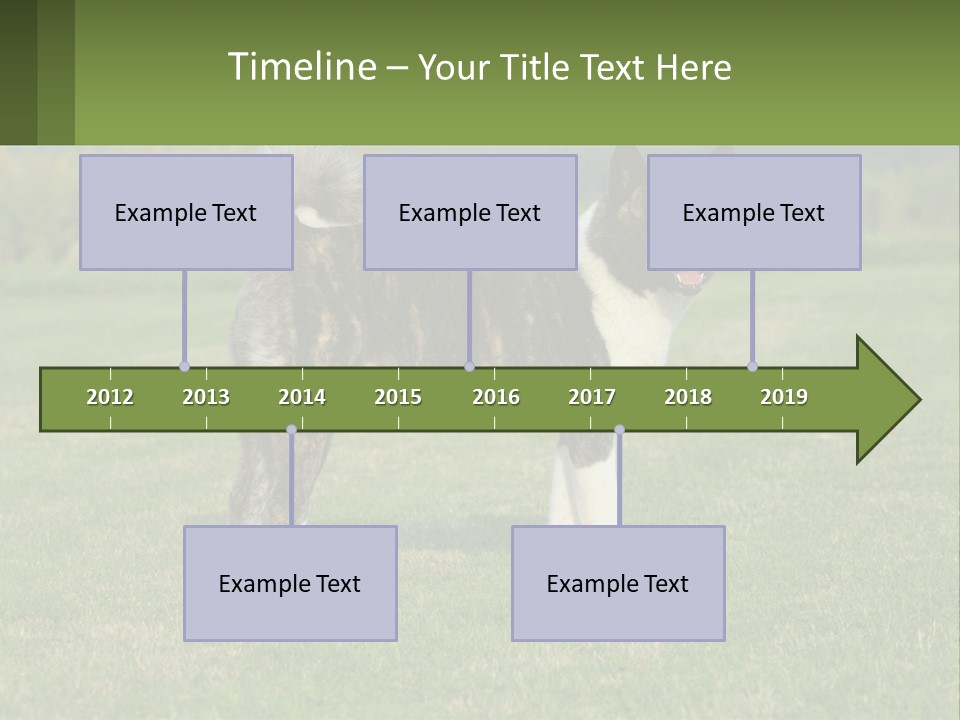 Timeline – Your Title Text Here

Example Text

Example Text

Example Text

2012 2013 2014 2015 2016 2017 2018 2019

Example Text

Example Text